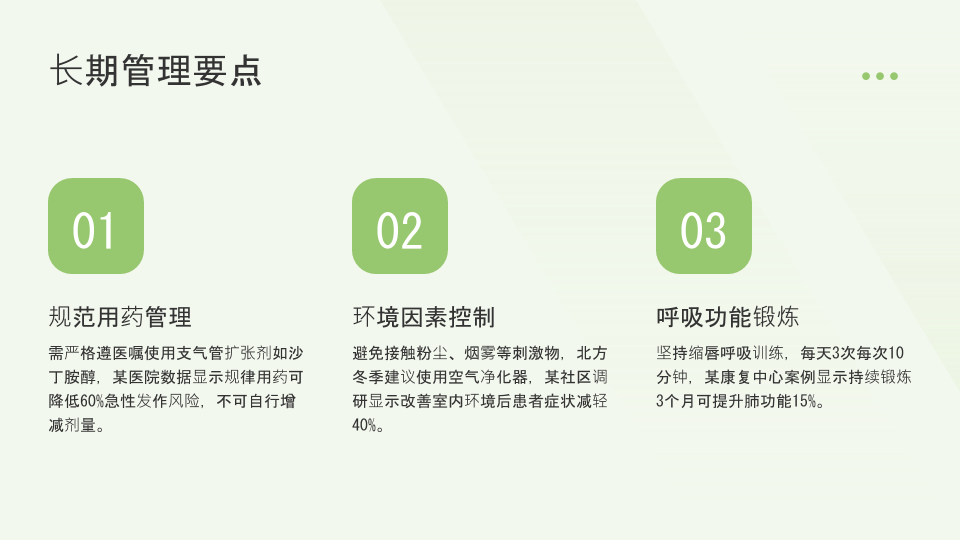 长期管理要点

01

规范用药管理

需严格遵医嘱使用支气管扩张剂如沙丁胺醇，某医院数据显示规律用药可降低60%急性发作风险，不可自行增减剂量。

02

环境因素控制

避免接触粉尘、烟雾等刺激物，北方冬季建议使用空气净化器，某社区调研显示改善室内环境后患者症状减轻40%。

03

呼吸功能锻炼

坚持缩唇呼吸训练，每天3次每次10分钟，某康复中心案例显示持续锻炼3个月可提升肺功能15%。